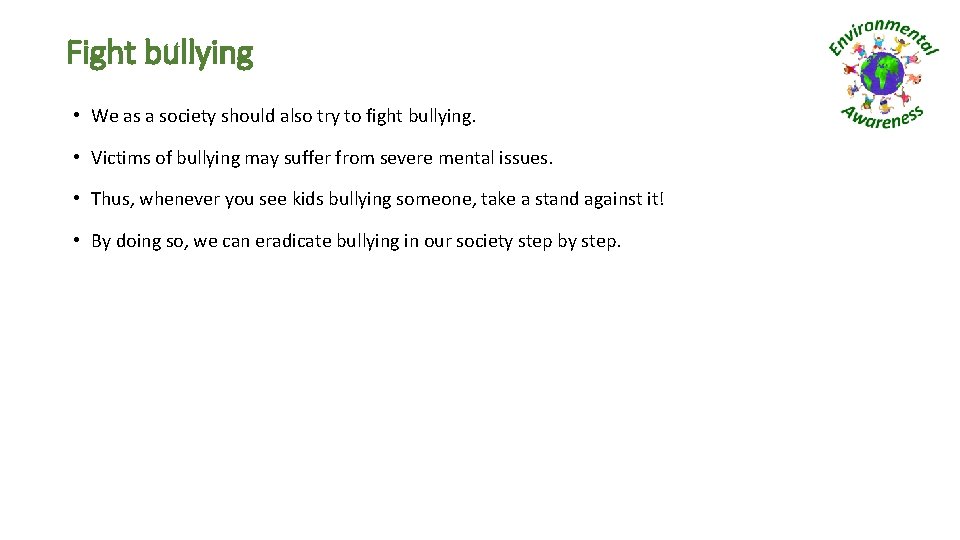 Fight bullying

Environmental Awareness

• We as a society should also try to fight bullying.

• Victims of bullying may suffer from severe mental issues.

• Thus, whenever you see kids bullying someone, take a stand against it!

• By doing so, we can eradicate bullying in our society step by step.